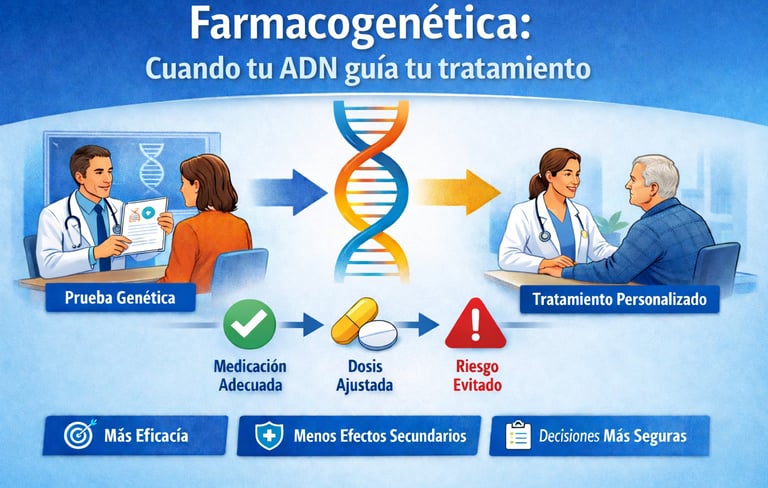 Farmacogenética:
Cuando tu ADN guía tu tratamiento

Prueba Genética

Tratamiento Personalizado

Medicación Adecuada

Dosis Ajustada

Riesgo Evitado

Más Eficacía

Menos Efectos Secundarios

Decisiones Más Seguras